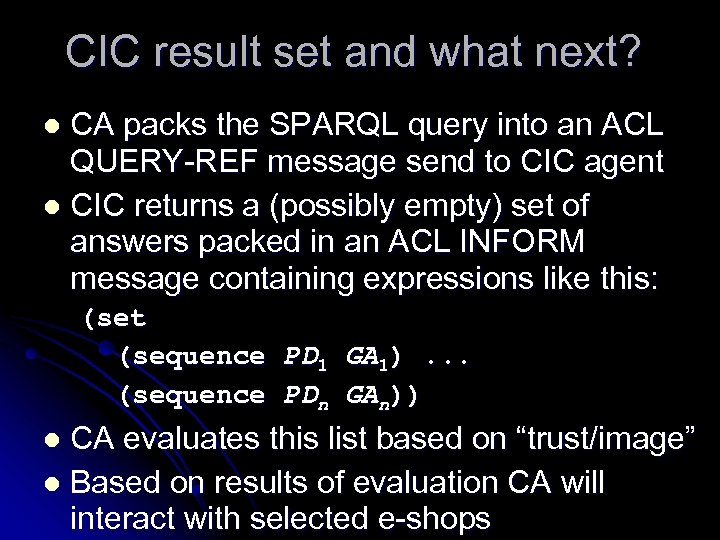 CIC result set and what next?

- CA packs the SPARQL query into an ACL QUERY-REF message send to CIC agent
- CIC returns a (possibly empty) set of answers packed in an ACL INFORM message containing expressions like this:

(set
(sequence $PD_1$ $GA_1$) ...
(sequence $PD_n$ $GA_n$))

- CA evaluates this list based on “trust/image”
- Based on results of evaluation CA will interact with selected e-shops